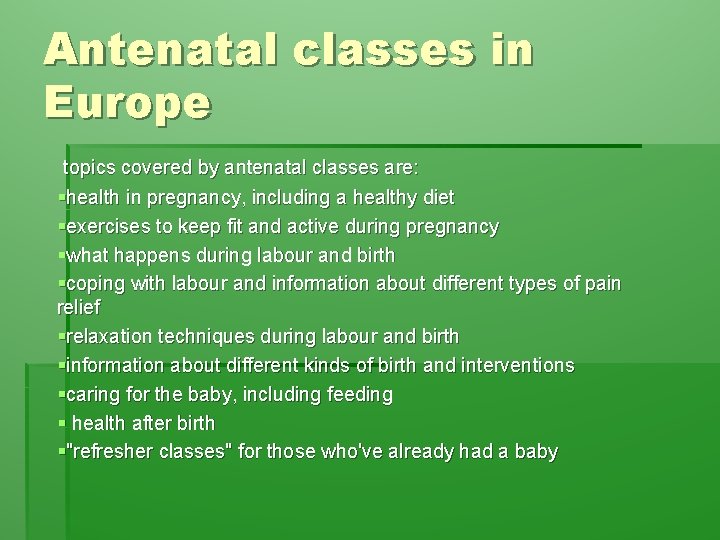 Antenatal classes in Europe

topics covered by antenatal classes are:

▪health in pregnancy, including a healthy diet

▪exercises to keep fit and active during pregnancy

▪what happens during labour and birth

▪coping with labour and information about different types of pain relief

▪relaxation techniques during labour and birth

▪information about different kinds of birth and interventions

▪caring for the baby, including feeding

▪ health after birth

▪"refresher classes" for those who've already had a baby